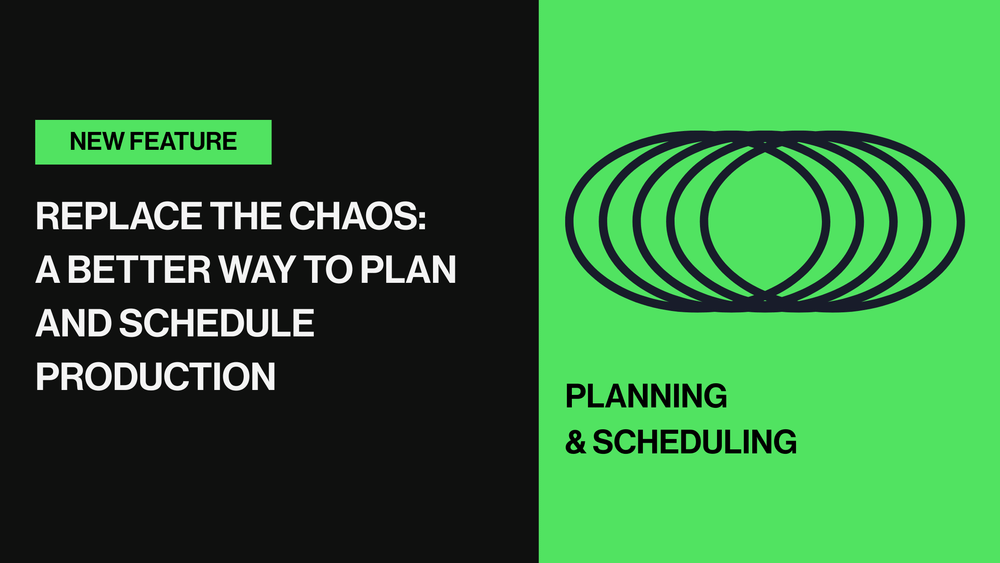 NEW FEATURE

REPLACE THE CHAOS: A BETTER WAY TO PLAN AND SCHEDULE PRODUCTION

PLANNING & SCHEDULING